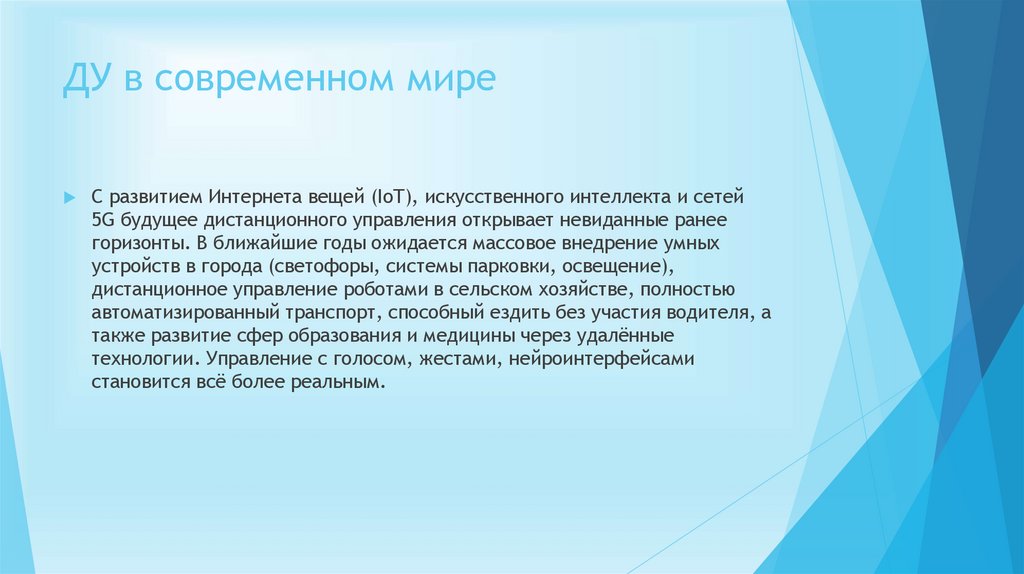 ДУ в современном мире

С развитием Интернета вещей (IoT), искусственного интеллекта и сетей 5G будущее дистанционного управления открывает невиданные ранее горизонты. В ближайшие годы ожидается массовое внедрение умных устройств в города (светофоры, системы парковки, освещение), дистанционное управление роботами в сельском хозяйстве, полностью автоматизированный транспорт, способный ездить без участия водителя, а также развитие сфер образования и медицины через удалённые технологии. Управление с голосом, жестами, нейроинтерфейсами становится всё более реальным.